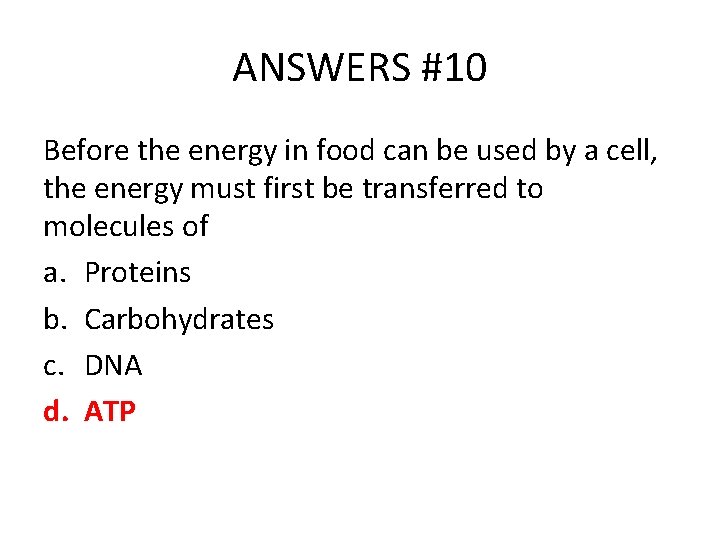 ANSWERS #10

Before the energy in food can be used by a cell, the energy must first be transferred to molecules of

a. Proteins
b. Carbohydrates
c. DNA
d. ATP